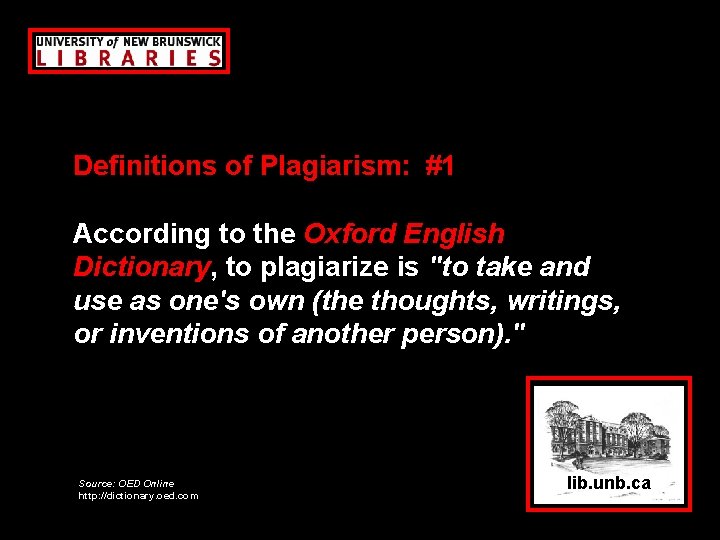 UNIVERSITY of NEW BRUNSWICK
LIBRARIES

Definitions of Plagiarism: #1

According to the Oxford English Dictionary, to plagiarize is "to take and use as one's own (the thoughts, writings, or inventions of another person)."

Source: OED Online
http://dictionary.oed.com

lib.unb.ca